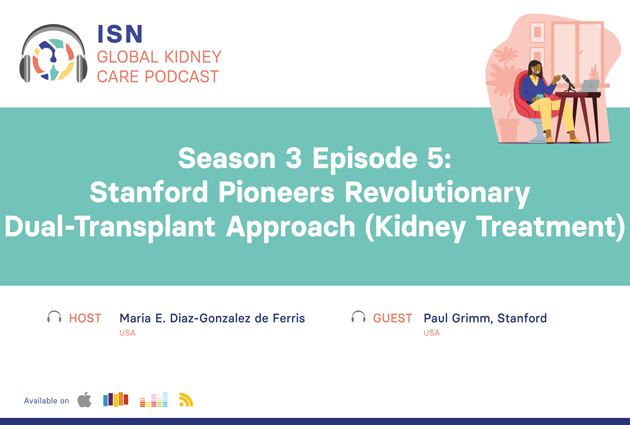 ISN
GLOBAL KIDNEY CARE PODCAST

Season 3 Episode 5:
Stanford Pioneers Revolutionary Dual-Transplant Approach (Kidney Treatment)

HOST Maria E. Diaz-Gonzalez de Ferris
USA

GUEST Paul Grimm, Stanford
USA

Available on